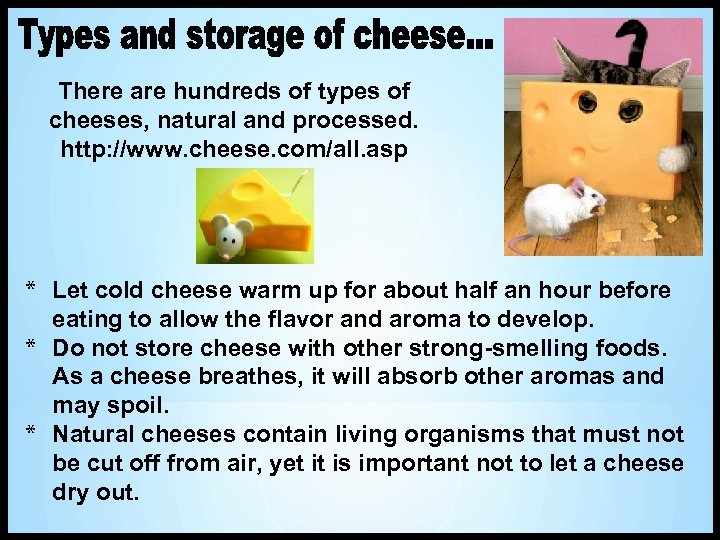 Types and storage of cheese...

There are hundreds of types of cheeses, natural and processed. http://www.cheese.com/all.asp

* Let cold cheese warm up for about half an hour before eating to allow the flavor and aroma to develop.
* Do not store cheese with other strong-smelling foods. As a cheese breathes, it will absorb other aromas and may spoil.
* Natural cheeses contain living organisms that must not be cut off from air, yet it is important not to let a cheese dry out.